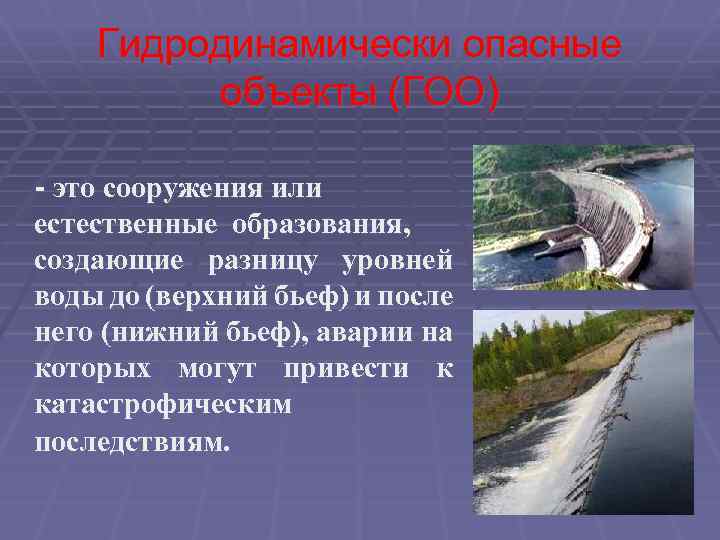 Гидродинамически опасные объекты (ГОО)

- это сооружения или естественные образования, создающие разницу уровней воды до (верхний бьеф) и после него (нижний бьеф), аварии на которых могут привести к катастрофическим последствиям.